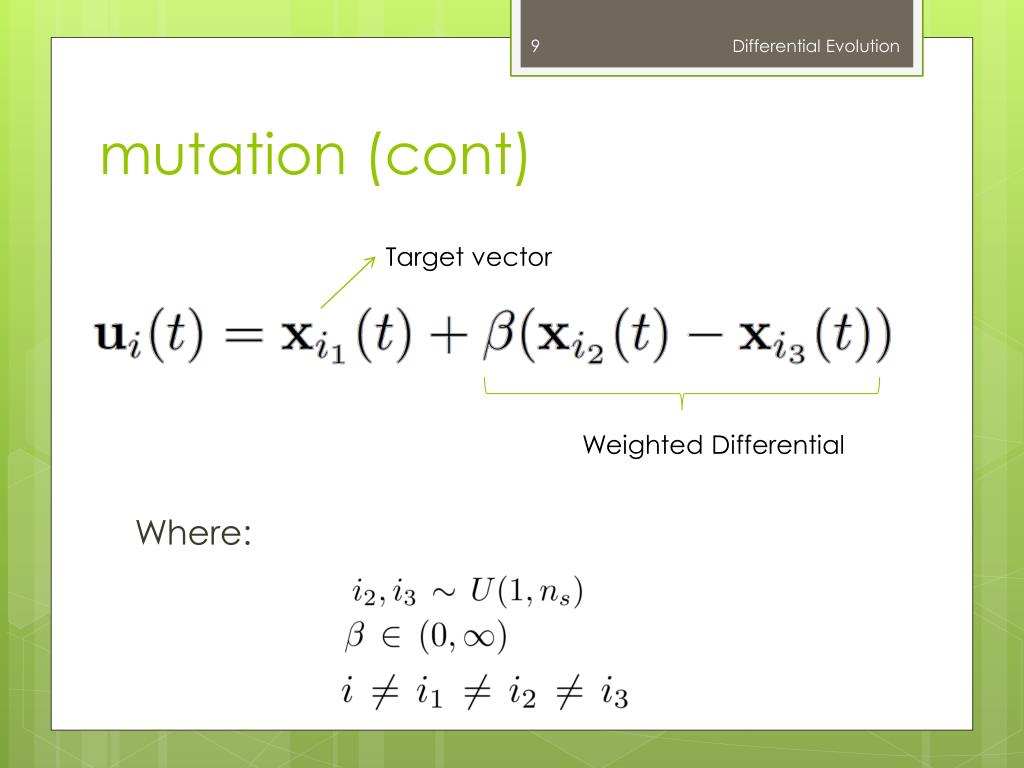 9

Differential Evolution

mutation (cont)

Target vector

$\mathbf{u}_i(t) = \mathbf{x}_{i_1}(t) + \beta(\mathbf{x}_{i_2}(t) - \mathbf{x}_{i_3}(t))$

Weighted Differential

Where:

$i_2, i_3 \sim U(1, n_s)$
$\beta \in (0, \infty)$
$i \neq i_1 \neq i_2 \neq i_3$